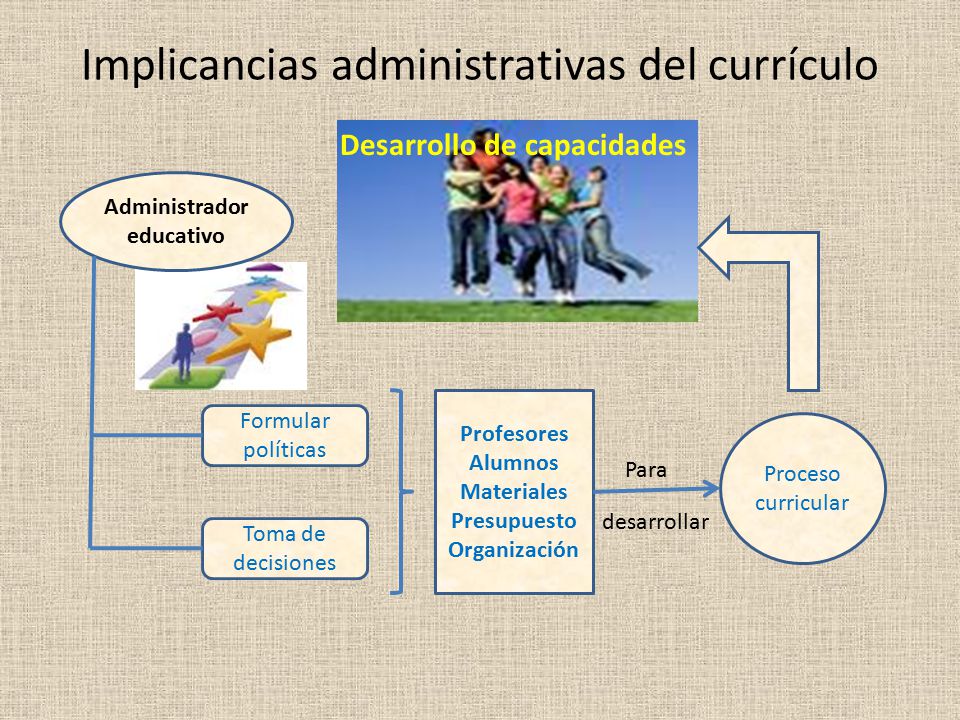 Implicancias administrativas del currículo

Desarrollo de capacidades

Administrador educativo

Formular políticas

Toma de decisiones

Profesores
Alumnos
Materiales
Presupuesto
Organización

Para

desarrollar

Proceso curricular